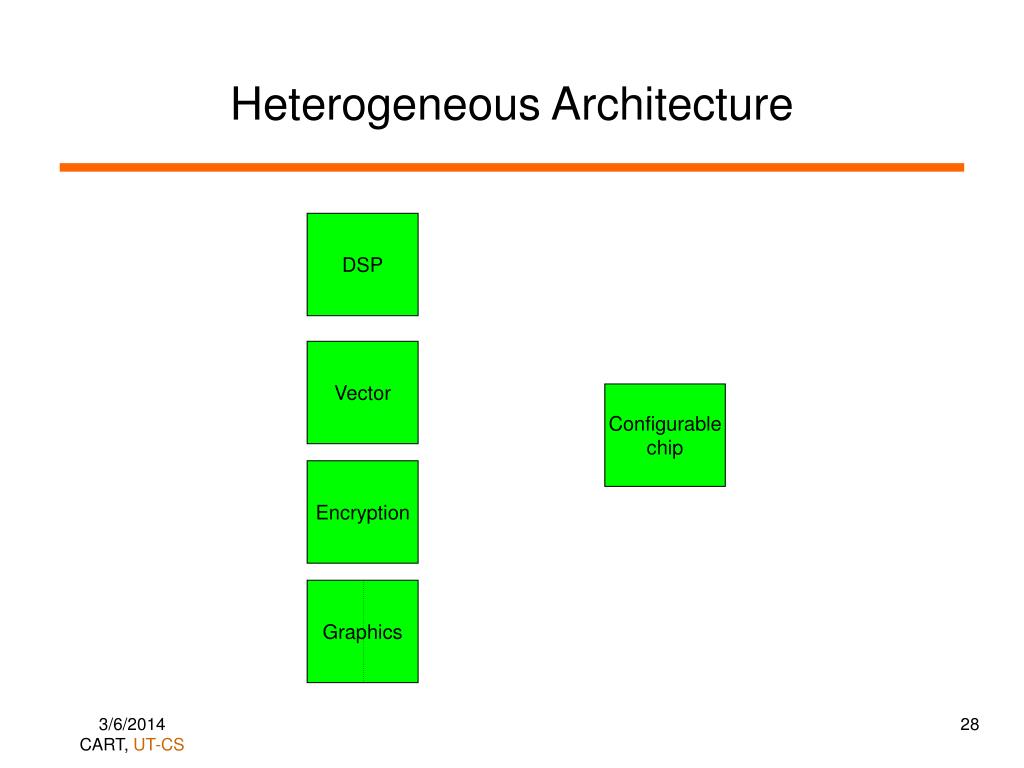 Heterogeneous Architecture

DSP

Vector

Encryption

Graphics

Configurable chip

3/6/2014
CART, UT-CS

28